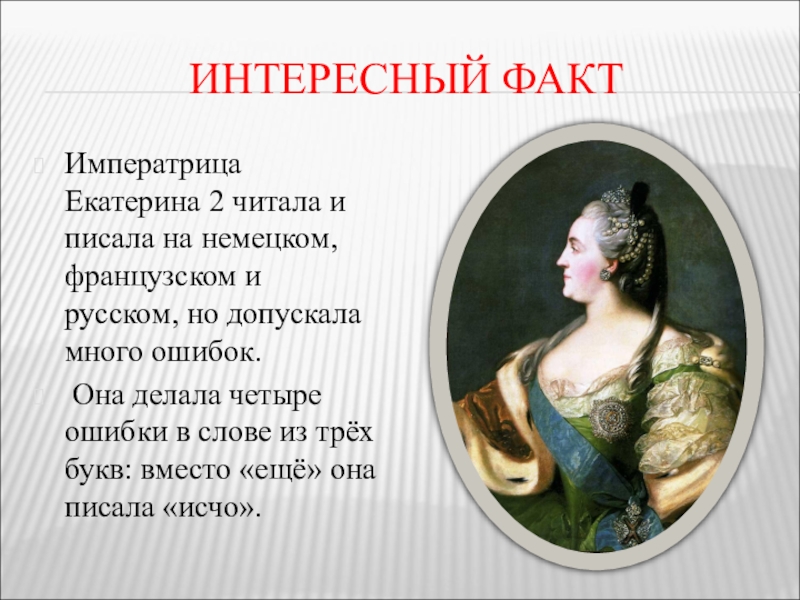 ИНТЕРЕСНЫЙ ФАКТ

Императрица Екатерина 2 читала и писала на немецком, французском и русском, но допускала много ошибок.

Она делала четыре ошибки в слове из трёх букв: вместо «ещё» она писала «исчо».